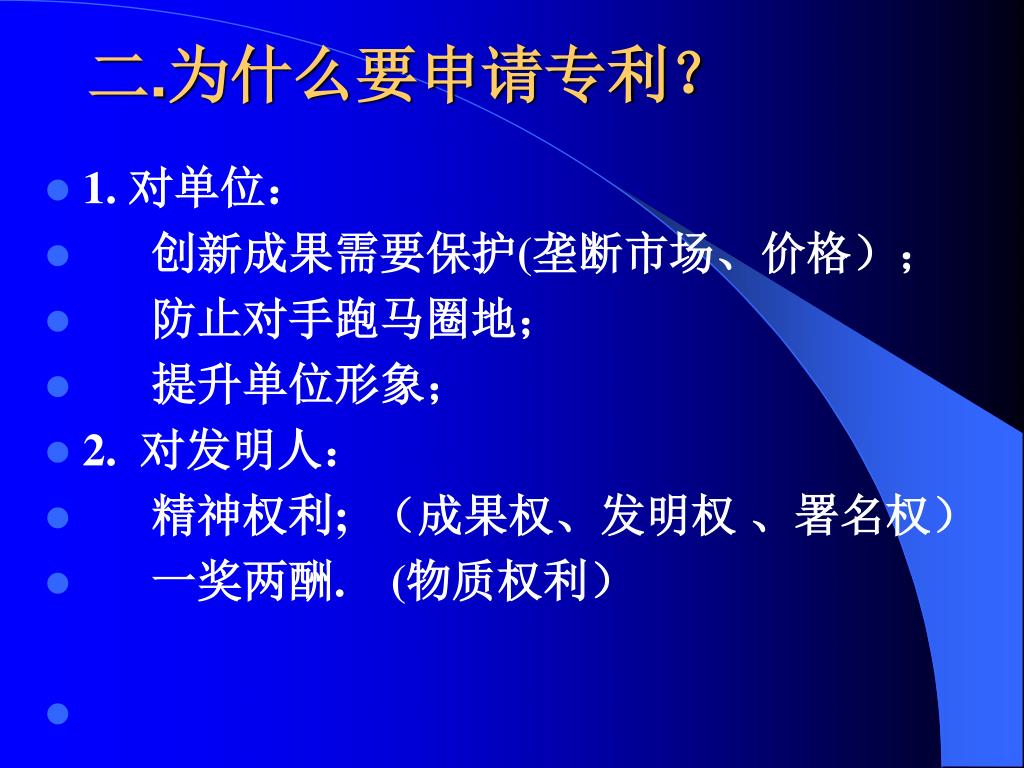 二.为什么要申请专利?

1. 对单位：

创新成果需要保护(垄断市场、价格）；

防止对手跑马圈地;

提升单位形象；

2. 对发明人：

精神权利; （成果权、发明权 、署名权）

一奖两酬. (物质权利）